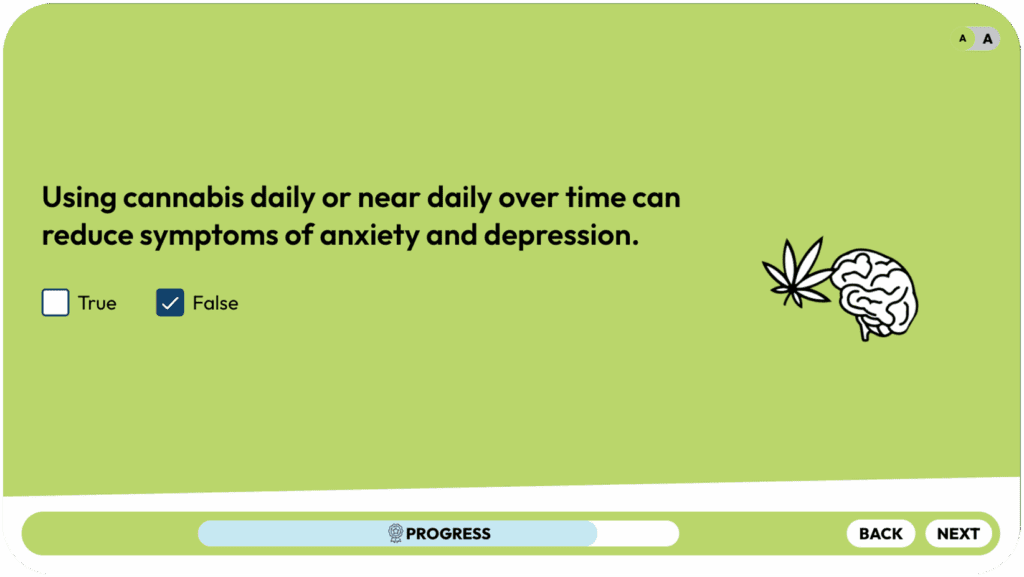 A A

Using cannabis daily or near daily over time can reduce symptoms of anxiety and depression.

True

False

PROGRESS

BACK NEXT